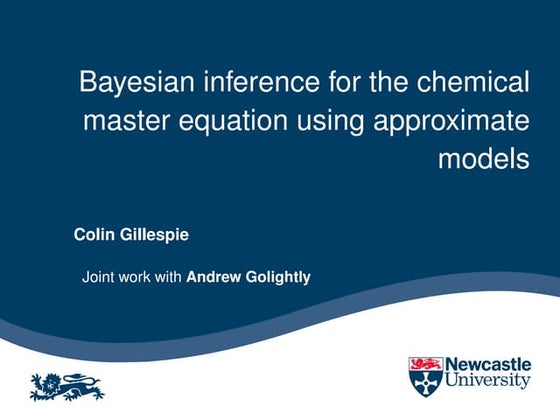 Bayesian inference for the chemical master equation using approximate models

Colin Gillespie

Joint work with Andrew Golightly

Newcastle University